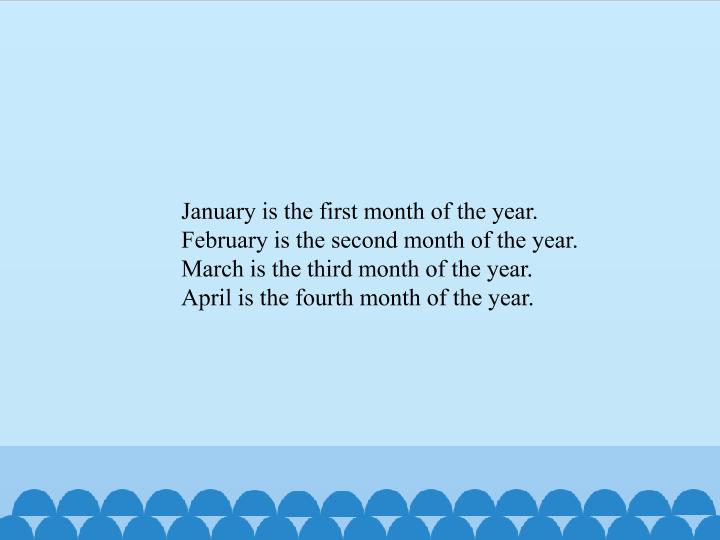 January is the first month of the year.
February is the second month of the year.
March is the third month of the year.
April is the fourth month of the year.